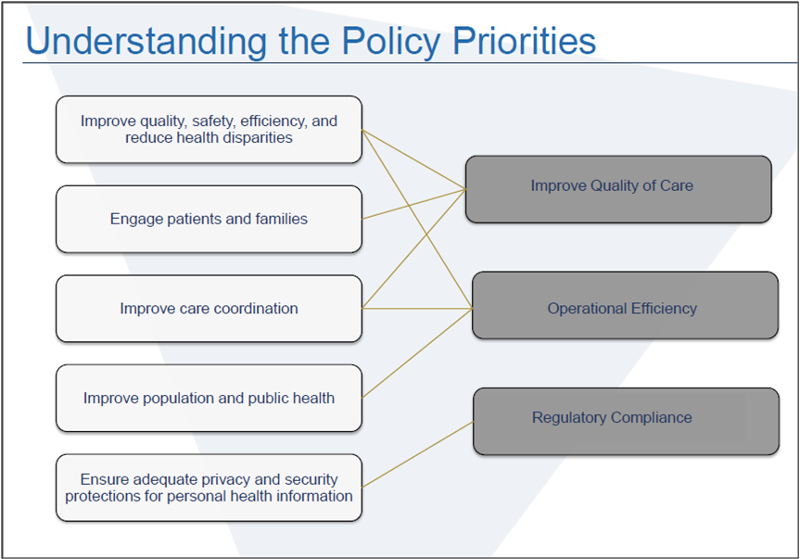 Understanding the Policy Priorities

Improve quality, safety, efficiency, and reduce health disparities

Engage patients and families

Improve care coordination

Improve population and public health

Ensure adequate privacy and security protections for personal health information

Improve Quality of Care

Operational Efficiency

Regulatory Compliance